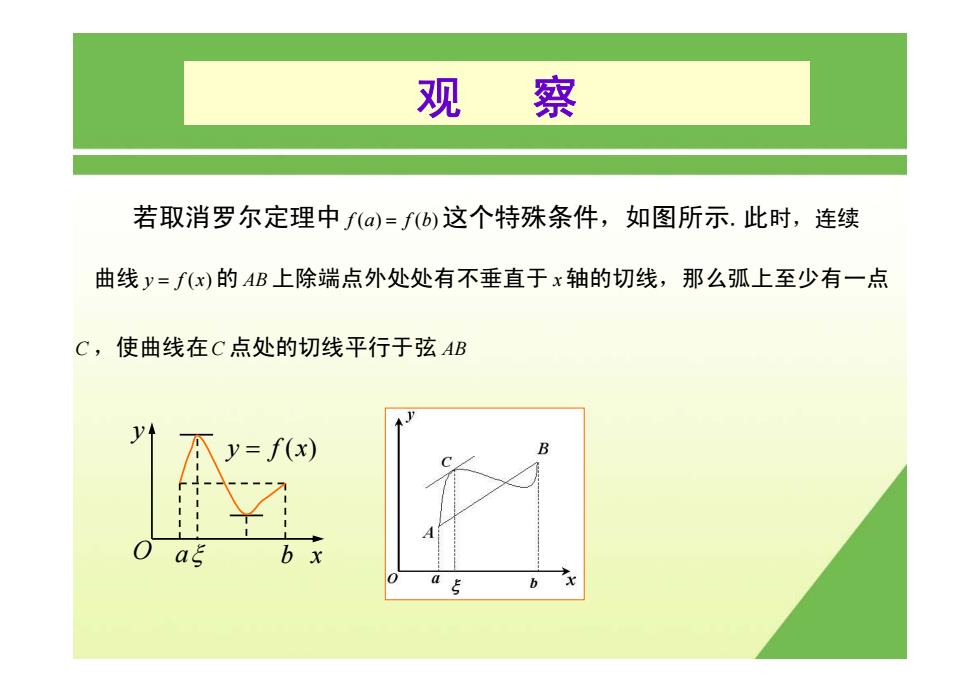 观　察

若取消罗尔定理中 $f(a)=f(b)$ 这个特殊条件，如图所示. 此时，连续曲线 $y=f(x)$ 的 $AB$ 上除端点外处处有不垂直于 $x$ 轴的切线，那么弧上至少有一点 $C$，使曲线在 $C$ 点处的切线平行于弦 $AB$

$y$
$y=f(x)$
$O$ $a$ $\xi$ $b$ $x$

$y$
$C$
$B$
$A$
$O$ $a$ $\xi$ $b$ $x$